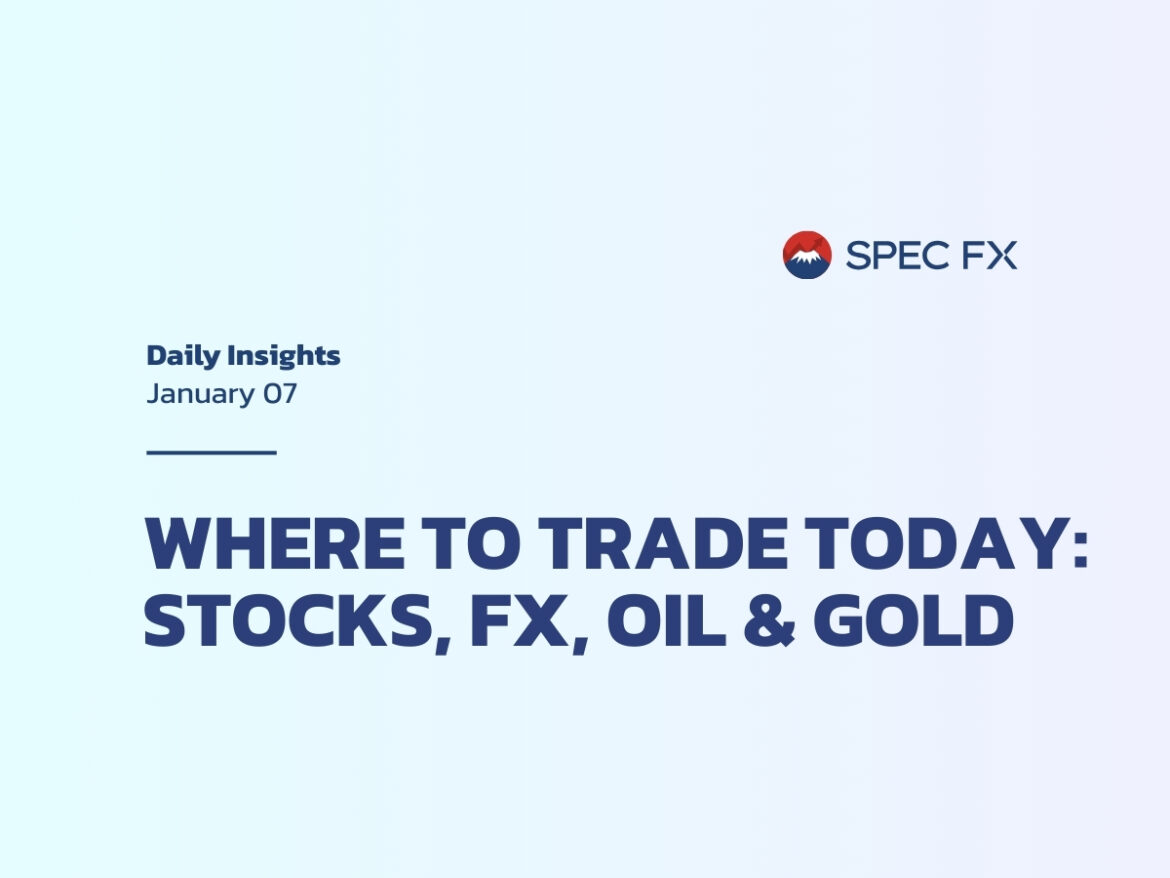 SPEC FX

Daily Insights
January 07

WHERE TO TRADE TODAY: STOCKS, FX, OIL & GOLD